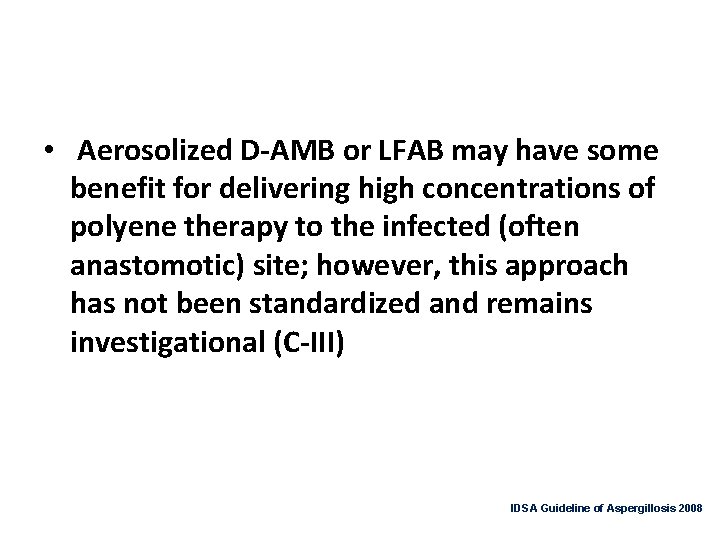 • Aerosolized D-AMB or LFAB may have some benefit for delivering high concentrations of polyene therapy to the infected (often anastomotic) site; however, this approach has not been standardized and remains investigational (C-III)

IDSA Guideline of Aspergillosis 2008